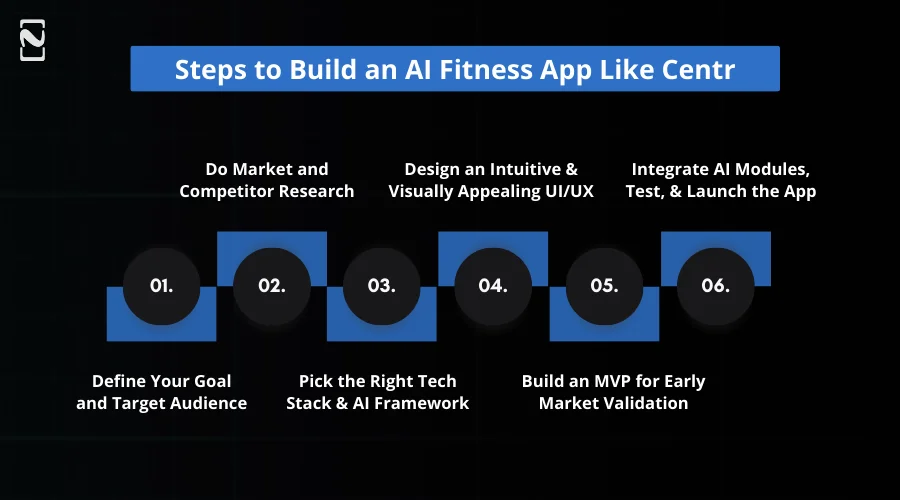 Steps to Build an AI Fitness App Like Centr

Do Market and Competitor Research

Design an Intuitive & Visually Appealing UI/UX

Integrate AI Modules, Test, & Launch the App

01.

02.

03.

04.

05.

06.

Define Your Goal and Target Audience

Pick the Right Tech Stack & AI Framework

Build an MVP for Early Market Validation